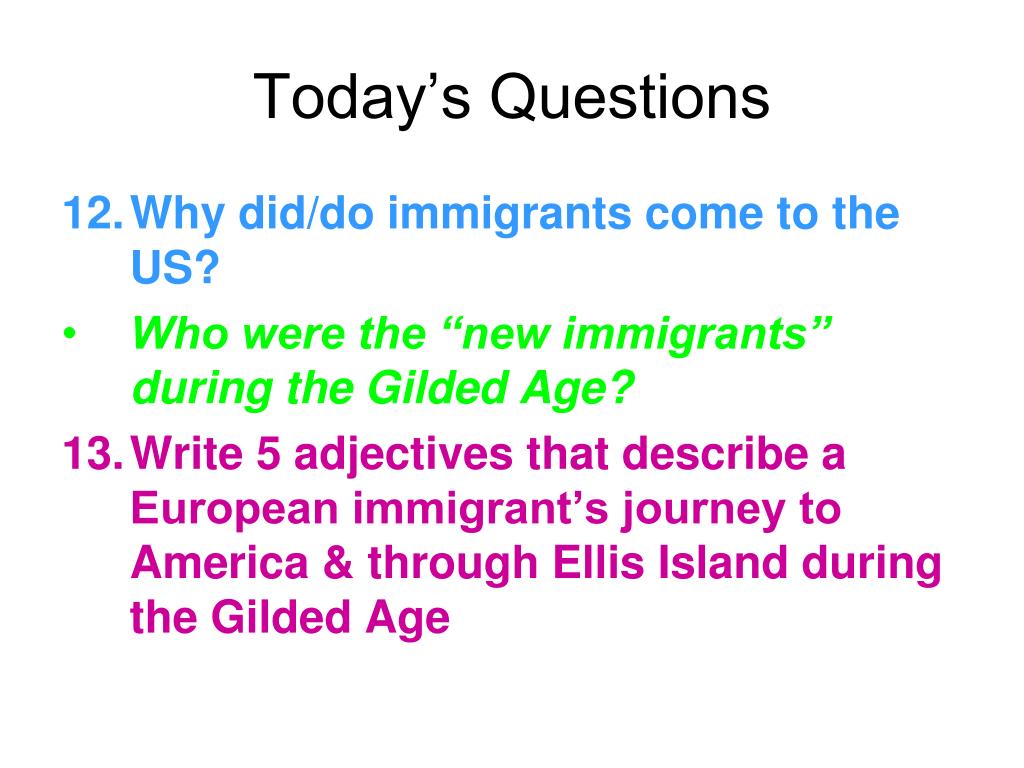 Today’s Questions

12. Why did/do immigrants come to the US?

• Who were the “new immigrants” during the Gilded Age?

13. Write 5 adjectives that describe a European immigrant’s journey to America & through Ellis Island during the Gilded Age